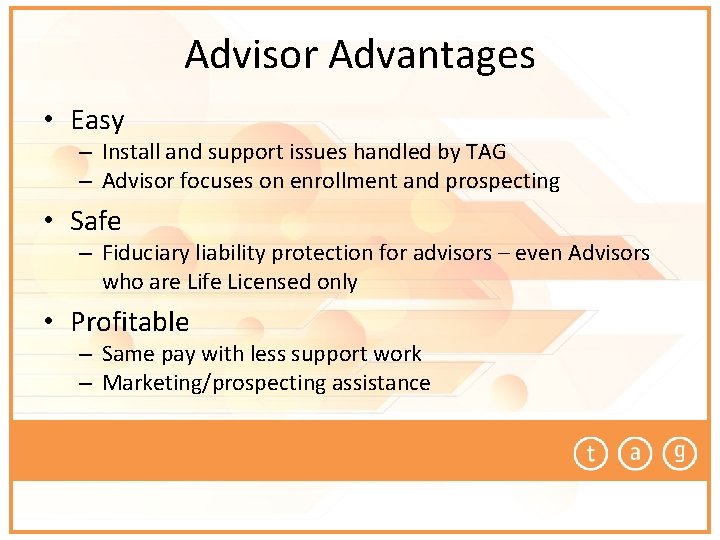 Advisor Advantages

• Easy
– Install and support issues handled by TAG
– Advisor focuses on enrollment and prospecting

• Safe
– Fiduciary liability protection for advisors – even Advisors who are Life Licensed only

• Profitable
– Same pay with less support work
– Marketing/prospecting assistance

t a g